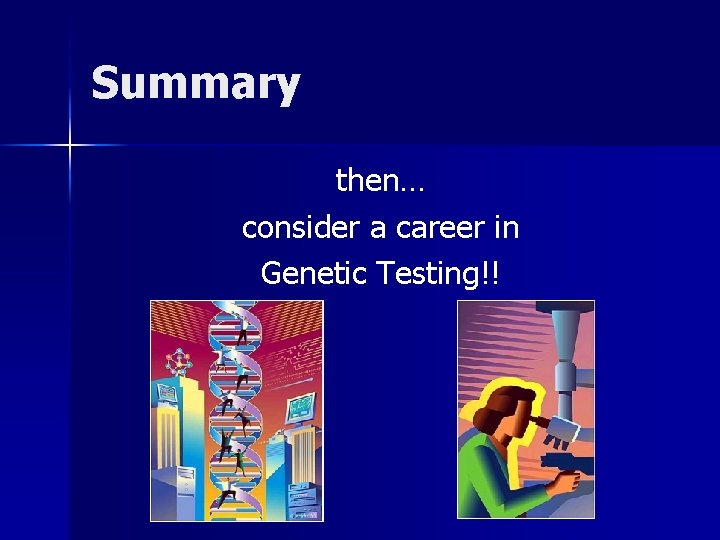 Summary

then…
consider a career in
Genetic Testing!!